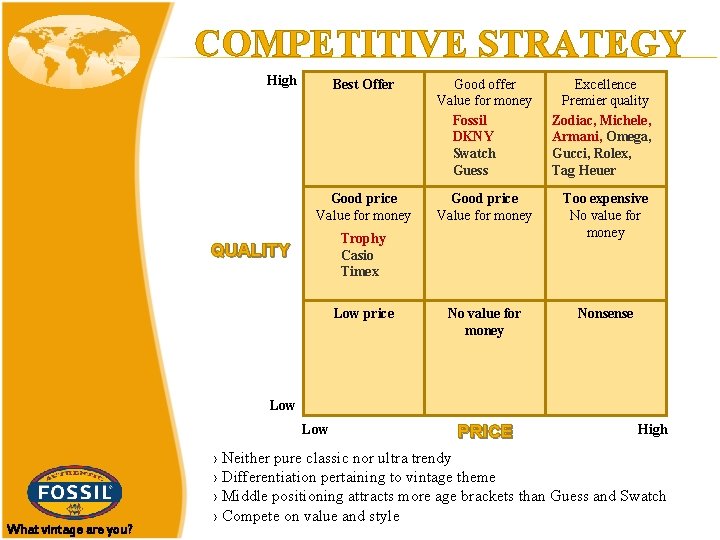 COMPETITIVE STRATEGY

High

QUALITY

Low

| Best Offer | Good offer Value for money Fossil DKNY Swatch Guess | Excellence Premier quality Zodiac, Michele, Armani, Omega, Gucci, Rolex, Tag Heuer |
|---|---|---|
| Good price Value for money Trophy Casio Timex | Good price Value for money | Too expensive No value for money |
| Low price | No value for money | Nonsense |

Low PRICE High

› Neither pure classic nor ultra trendy
› Differentiation pertaining to vintage theme
› Middle positioning attracts more age brackets than Guess and Swatch
› Compete on value and style

AUTHENTIC FOSSIL

What vintage are you?